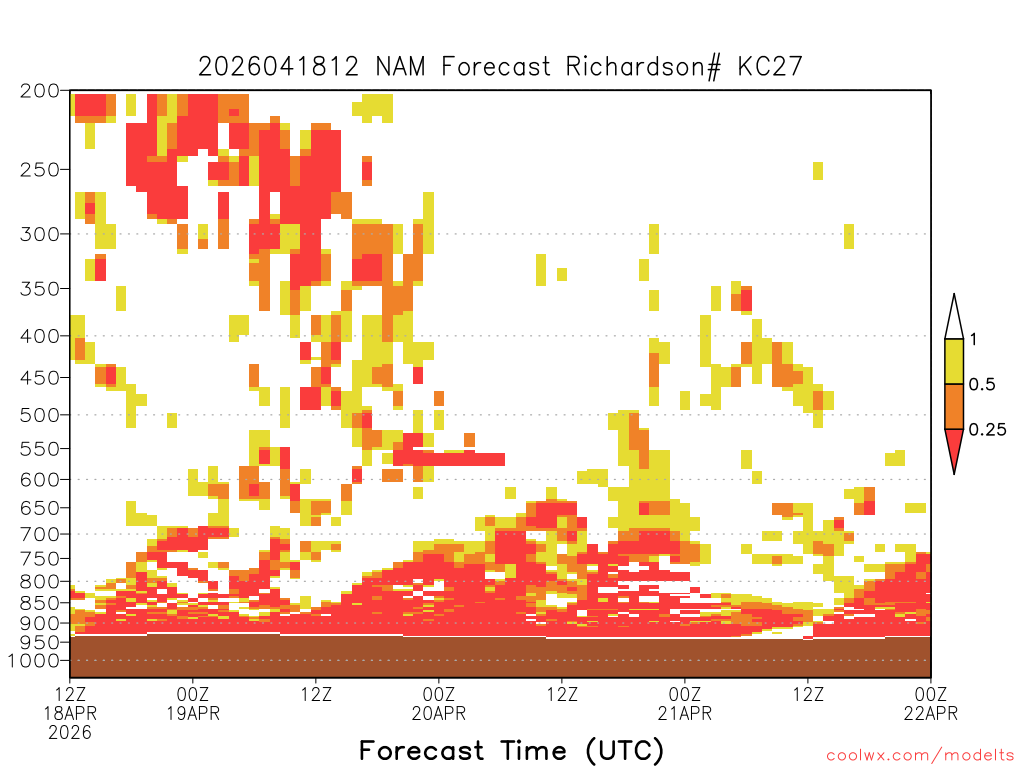 2026041812 NAM Forecast Richardson# KC27

200
250
300
350
400
450
500
550
600
650
700
750
800
850
900
950
1000

1
0.5
0.25

12Z 18APR 2026
00Z 19APR
12Z
00Z 20APR
12Z
00Z 21APR
12Z
00Z 22APR

Forecast Time (UTC)

coolwx.com/modelts